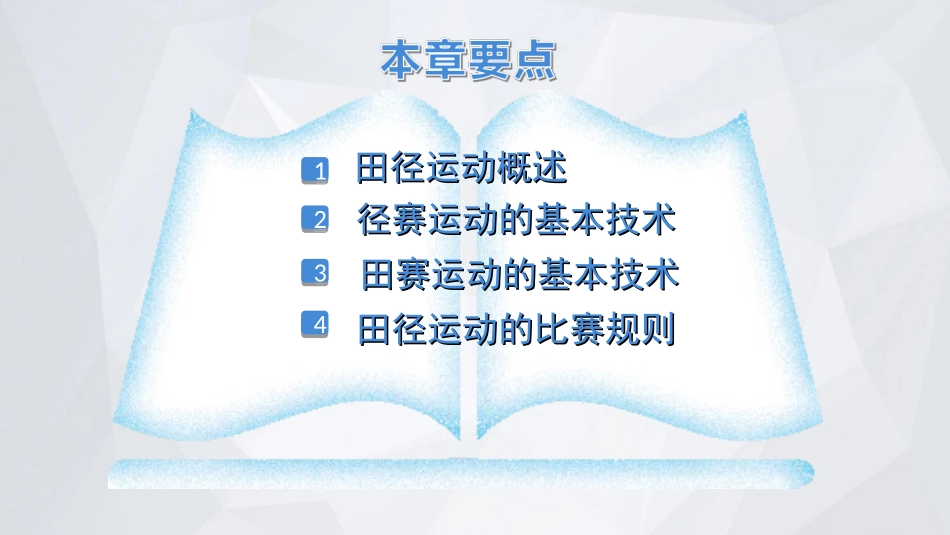 本章要点

1 田径运动概述

2 径赛运动的基本技术

3 田赛运动的基本技术

4 田径运动的比赛规则